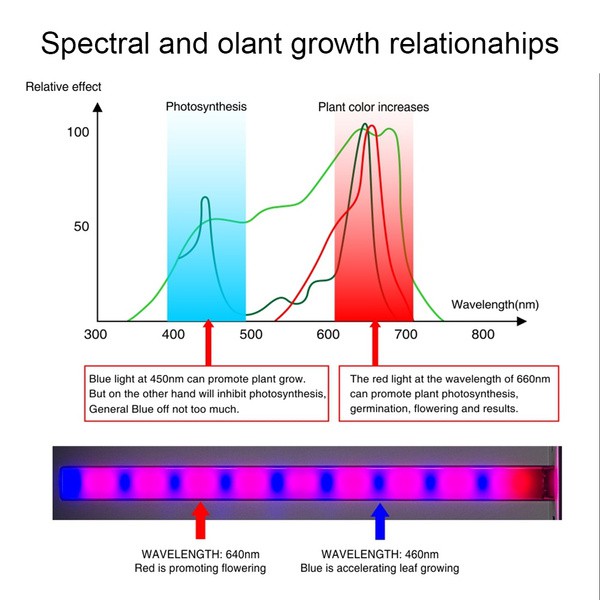 Spectral and olant growth relationahips

Relative effect

Photosynthesis

Plant color increases

100

50

Wavelength(nm)

300 400 500 600 700 800

Blue light at 450nm can promote plant grow. But on the other hand will inhibit photosynthesis, General Blue off not too much.

The red light at the wavelength of 660nm can promote plant photosynthesis, germination, flowering and results.

WAVELENGTH: 640nm
Red is promoting flowering

WAVELENGTH: 460nm
Blue is accelerating leaf growing